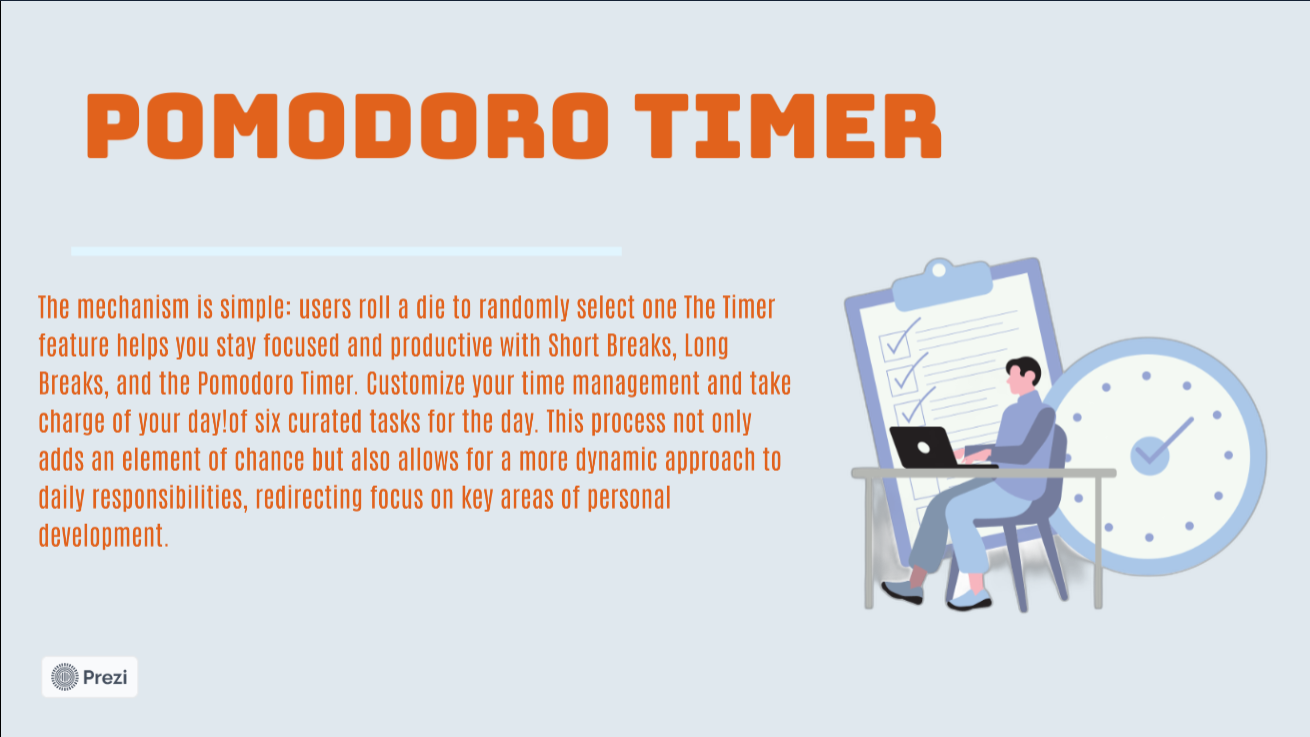 POMODORO TIMER

The mechanism is simple: users roll a die to randomly select one The Timer feature helps you stay focused and productive with Short Breaks, Long Breaks, and the Pomodoro Timer. Customize your time management and take charge of your day!of six curated tasks for the day. This process not only adds an element of chance but also allows for a more dynamic approach to daily responsibilities, redirecting focus on key areas of personal development.

Prezi